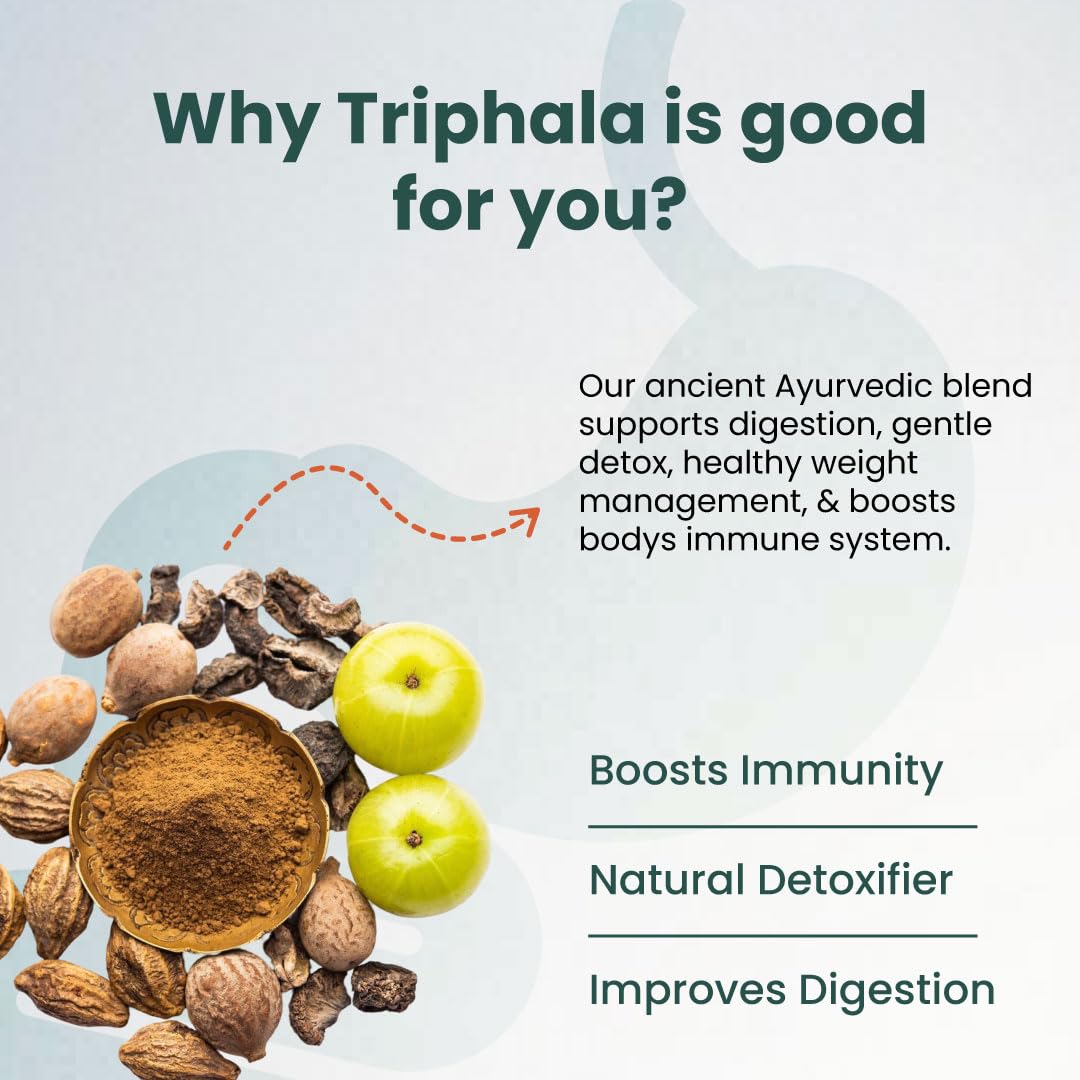 Why Triphala is good for you?

Our ancient Ayurvedic blend supports digestion, gentle detox, healthy weight management, & boosts bodys immune system.

Boosts Immunity

Natural Detoxifier

Improves Digestion